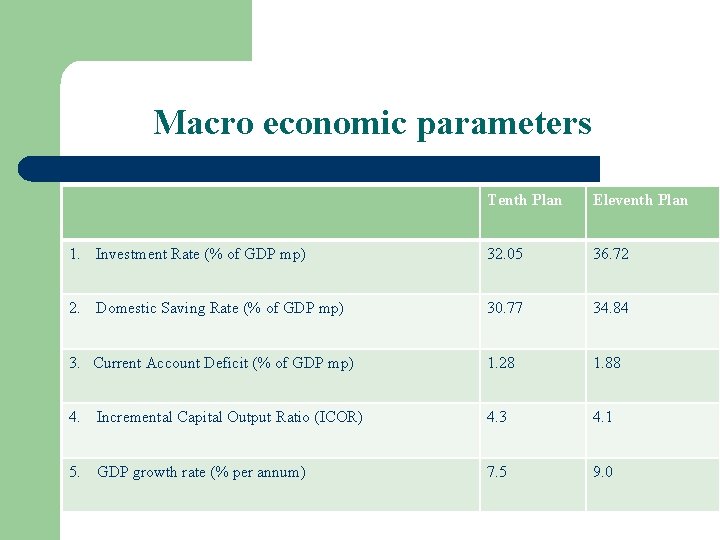 Macro economic parameters

| | Tenth Plan | Eleventh Plan |
|---|---|---|
| 1. Investment Rate (% of GDP mp) | 32.05 | 36.72 |
| 2. Domestic Saving Rate (% of GDP mp) | 30.77 | 34.84 |
| 3. Current Account Deficit (% of GDP mp) | 1.28 | 1.88 |
| 4. Incremental Capital Output Ratio (ICOR) | 4.3 | 4.1 |
| 5. GDP growth rate (% per annum) | 7.5 | 9.0 |